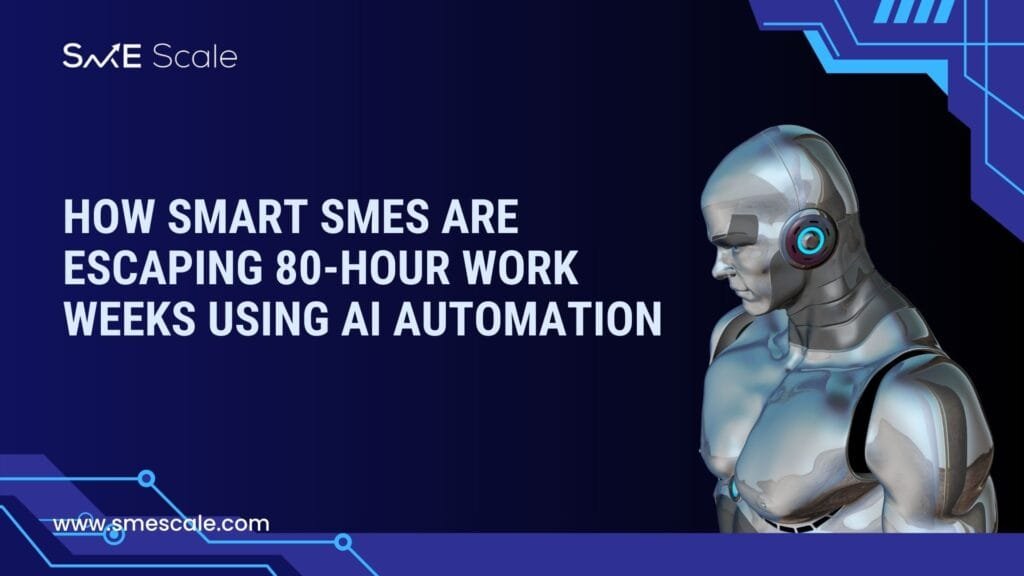 SME Scale

HOW SMART SMES ARE ESCAPING 80-HOUR WORK WEEKS USING AI AUTOMATION

www.smescale.com